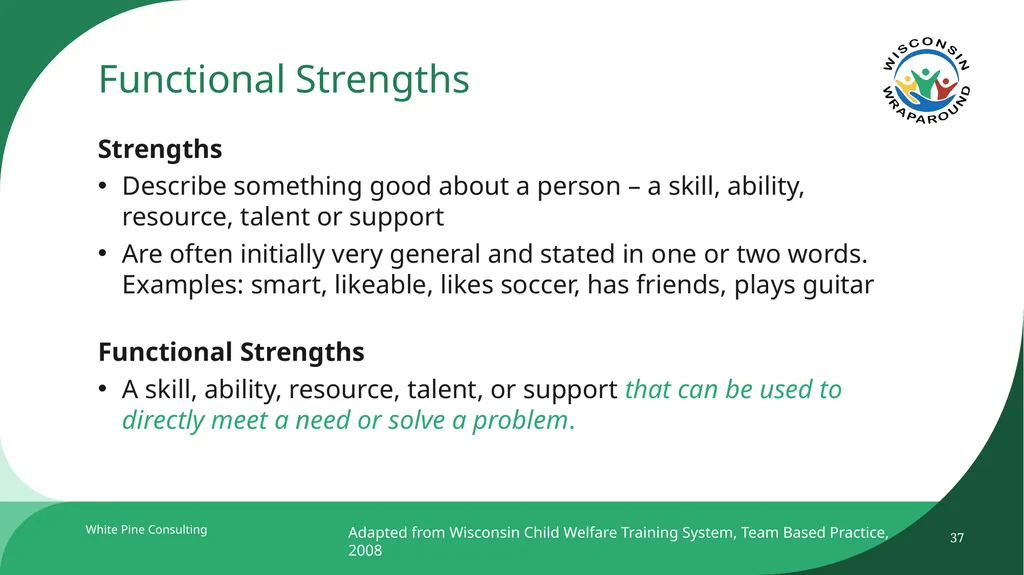 Functional Strengths

WISCONSIN
WRAPAROUND

Strengths

• Describe something good about a person – a skill, ability, resource, talent or support
• Are often initially very general and stated in one or two words. Examples: smart, likeable, likes soccer, has friends, plays guitar

Functional Strengths

• A skill, ability, resource, talent, or support that can be used to directly meet a need or solve a problem.

White Pine Consulting

Adapted from Wisconsin Child Welfare Training System, Team Based Practice, 2008

37